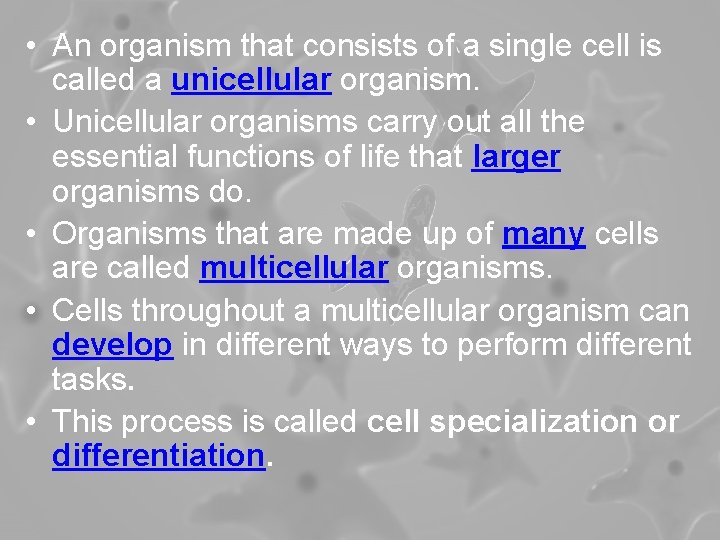 • An organism that consists of a single cell is called a unicellular organism.
• Unicellular organisms carry out all the essential functions of life that larger organisms do.
• Organisms that are made up of many cells are called multicellular organisms.
• Cells throughout a multicellular organism can develop in different ways to perform different tasks.
• This process is called cell specialization or differentiation.